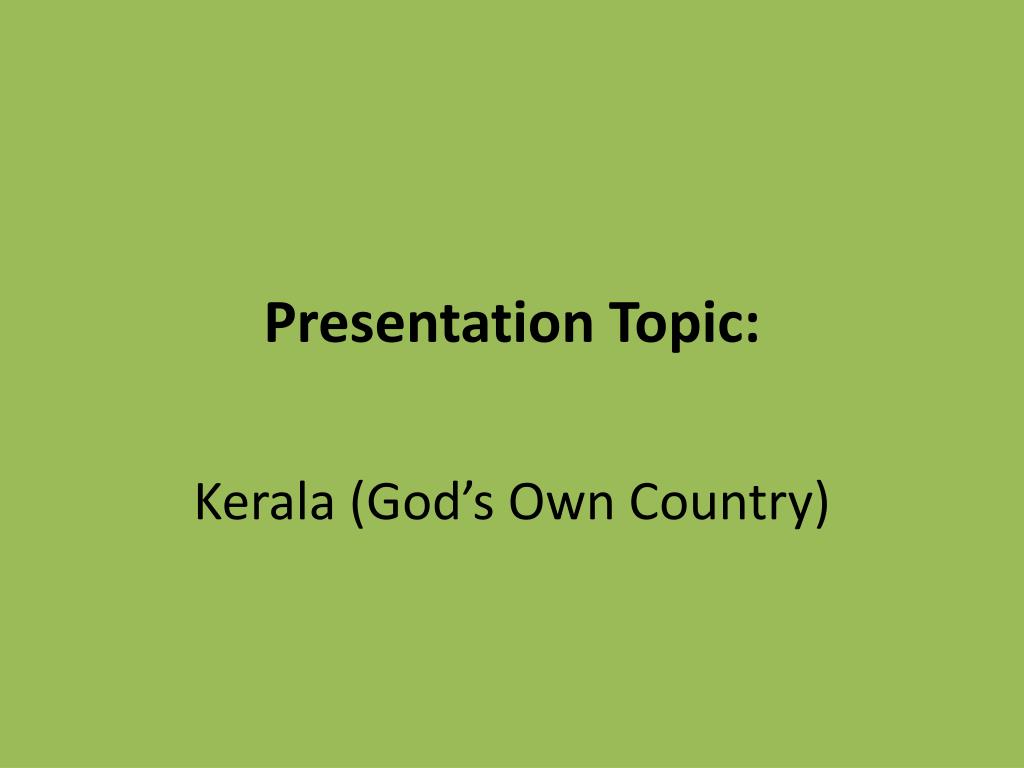 Presentation Topic:

Kerala (God’s Own Country)